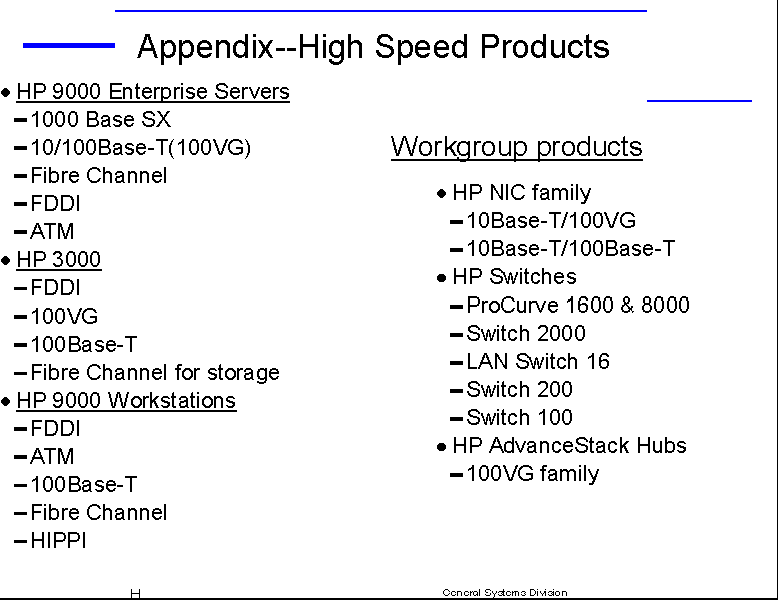 Appendix--High Speed Products

• HP 9000 Enterprise Servers
– 1000 Base SX
– 10/100Base-T(100VG)
– Fibre Channel
– FDDI
– ATM
• HP 3000
– FDDI
– 100VG
– 100Base-T
– Fibre Channel for storage
• HP 9000 Workstations
– FDDI
– ATM
– 100Base-T
– Fibre Channel
– HIPPI

Workgroup products

• HP NIC family
– 10Base-T/100VG
– 10Base-T/100Base-T
• HP Switches
– ProCurve 1600 & 8000
– Switch 2000
– LAN Switch 16
– Switch 200
– Switch 100
• HP AdvanceStack Hubs
– 100VG family

H

General Systems Division